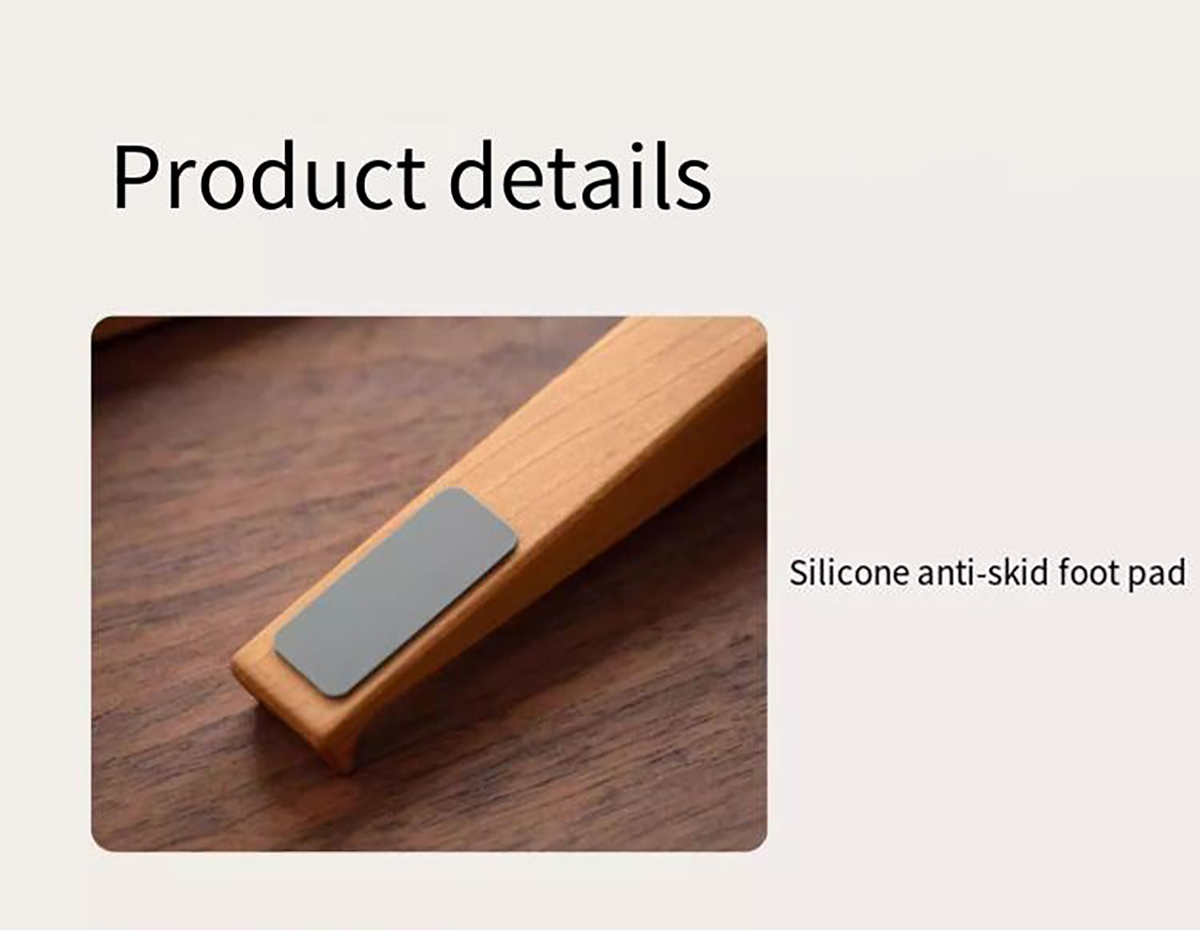 Product details

Silicone anti-skid foot pad